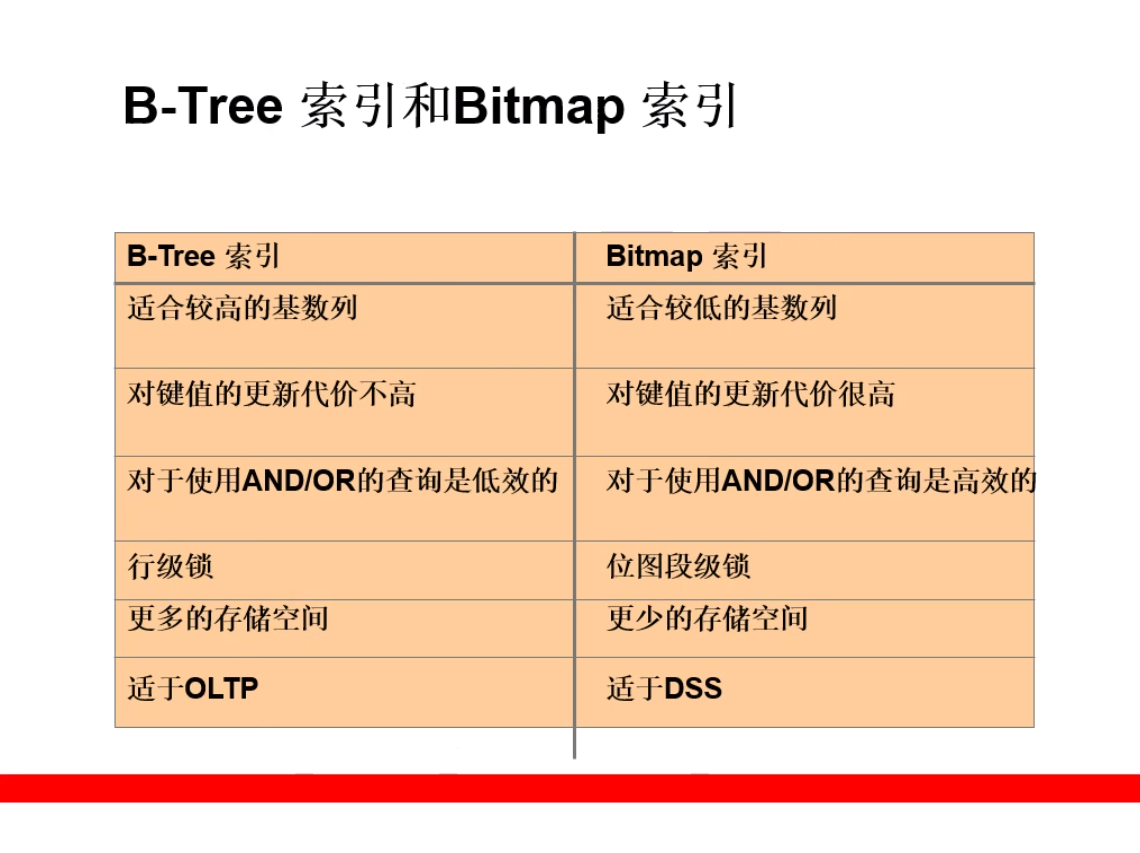 B-Tree 索引和Bitmap 索引

| B-Tree 索引 | Bitmap 索引 |
|---|---|
| 适合较高的基数列 | 适合较低的基数列 |
| 对键值的更新代价不高 | 对键值的更新代价很高 |
| 对于使用AND/OR的查询是低效的 | 对于使用AND/OR的查询是高效的 |
| 行级锁 | 位图段级锁 |
| 更多的存储空间 | 更少的存储空间 |
| 适于OLTP | 适于DSS |